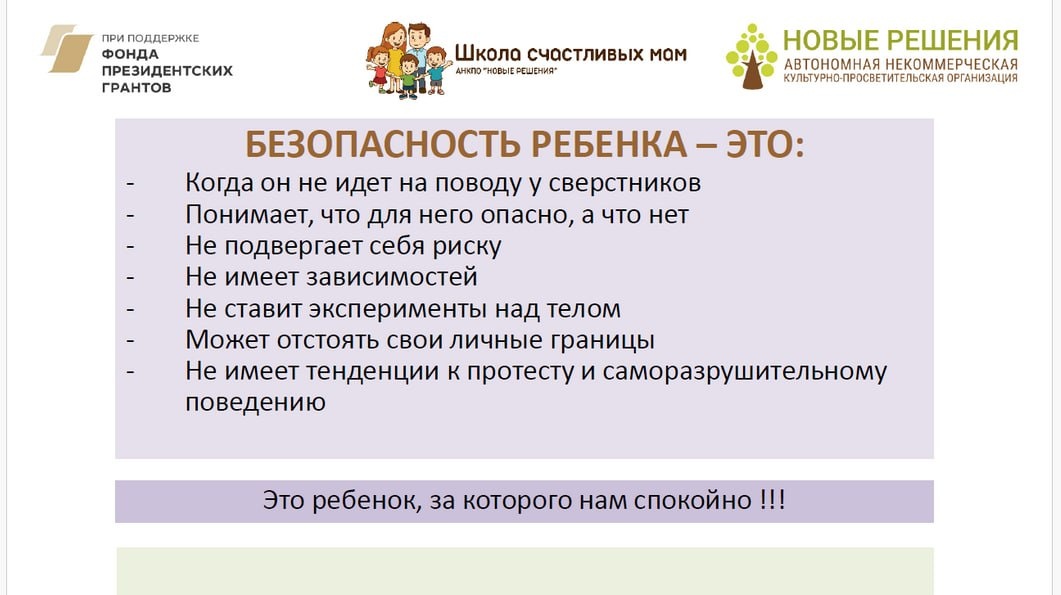 ПРИ ПОДДЕРЖКЕ
ФОНДА
ПРЕЗИДЕНТСКИХ
ГРАНТОВ

Школа счастливых мам
АНКПО "НОВЫЕ РЕШЕНИЯ"

НОВЫЕ РЕШЕНИЯ
АВТОНОМНАЯ НЕКОММЕРЧЕСКАЯ
КУЛЬТУРНО-ПРОСВЕТИТЕЛЬСКАЯ ОРГАНИЗАЦИЯ

БЕЗОПАСНОСТЬ РЕБЕНКА – ЭТО:

- Когда он не идет на поводу у сверстников
- Понимает, что для него опасно, а что нет
- Не подвергает себя риску
- Не имеет зависимостей
- Не ставит эксперименты над телом
- Может отстоять свои личные границы
- Не имеет тенденции к протесту и саморазрушительному поведению

Это ребенок, за которого нам спокойно !!!